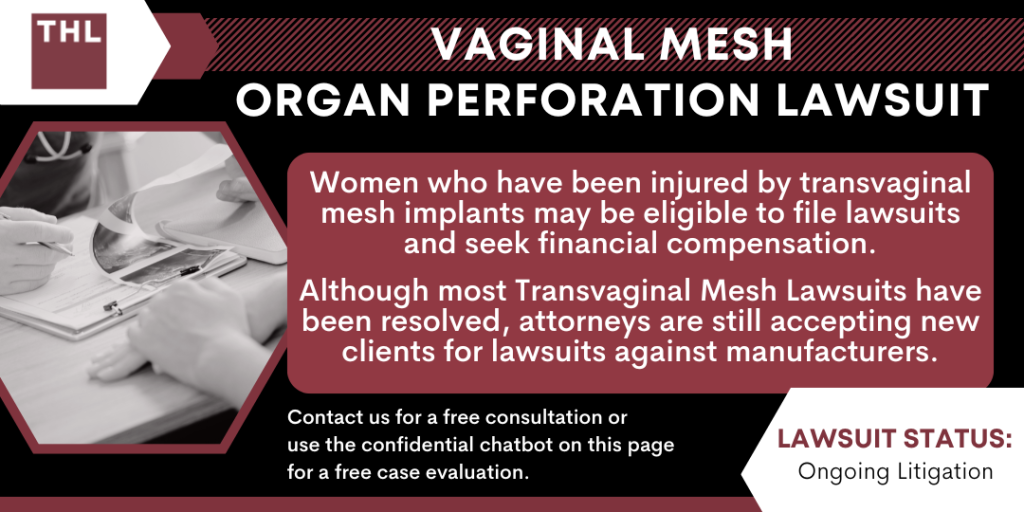 THL

VAGINAL MESH
ORGAN PERFORATION LAWSUIT

Women who have been injured by transvaginal mesh implants may be eligible to file lawsuits and seek financial compensation.

Although most Transvaginal Mesh Lawsuits have been resolved, attorneys are still accepting new clients for lawsuits against manufacturers.

Contact us for a free consultation or use the confidential chatbot on this page for a free case evaluation.

LAWSUIT STATUS:
Ongoing Litigation